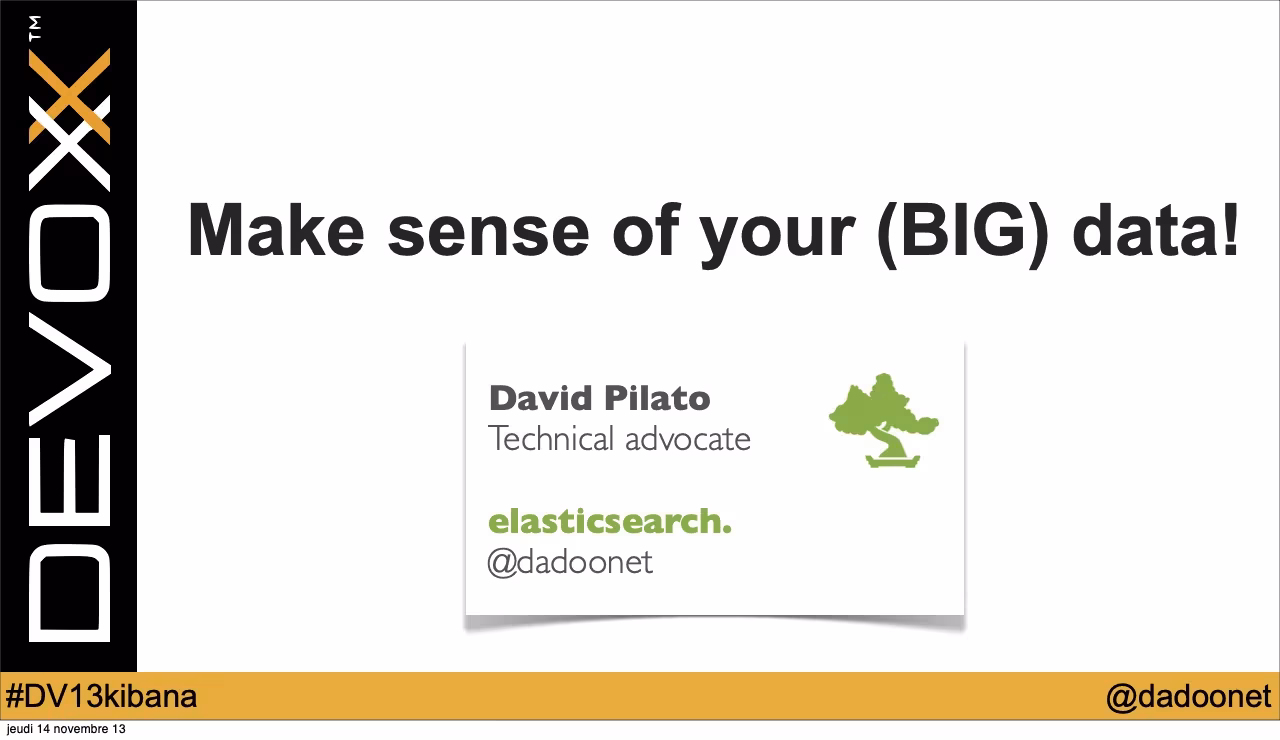 DEVOXX™

Make sense of your (BIG) data!

David Pilato
Technical advocate

elasticsearch.
@dadoonet

#DV13kibana

@dadoonet

jeudi 14 novembre 13